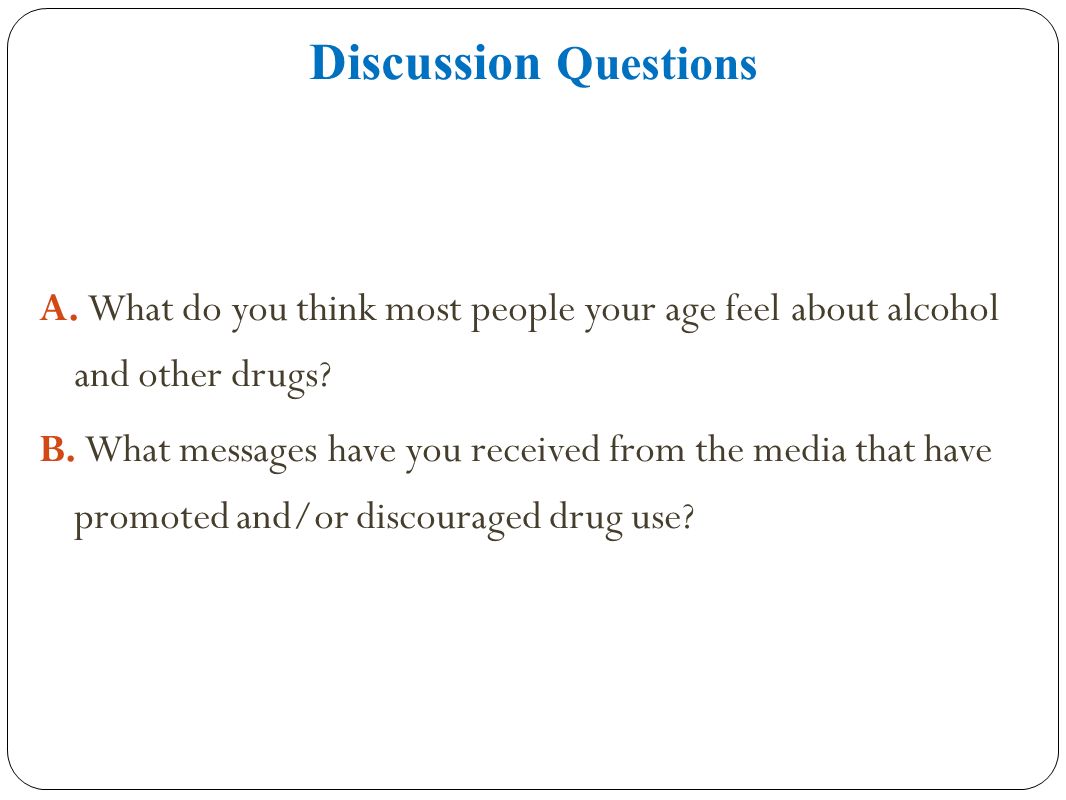 Discussion Questions

A. What do you think most people your age feel about alcohol and other drugs?

B. What messages have you received from the media that have promoted and/or discouraged drug use?